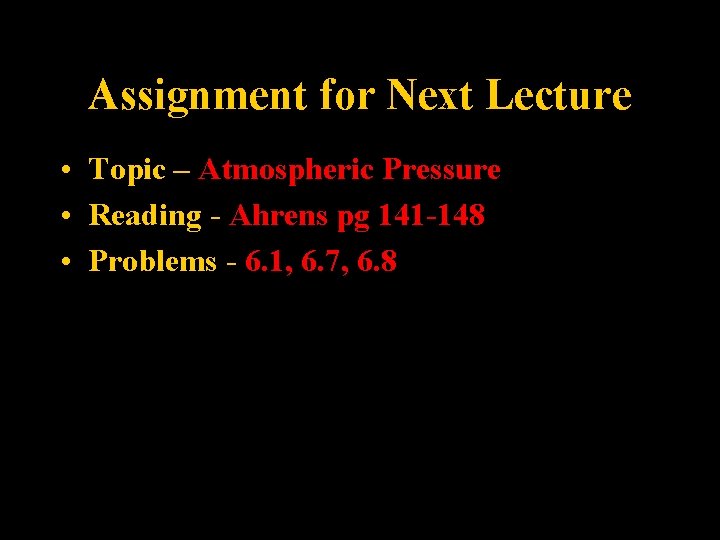 Assignment for Next Lecture

• Topic – Atmospheric Pressure
• Reading - Ahrens pg 141-148
• Problems - 6.1, 6.7, 6.8